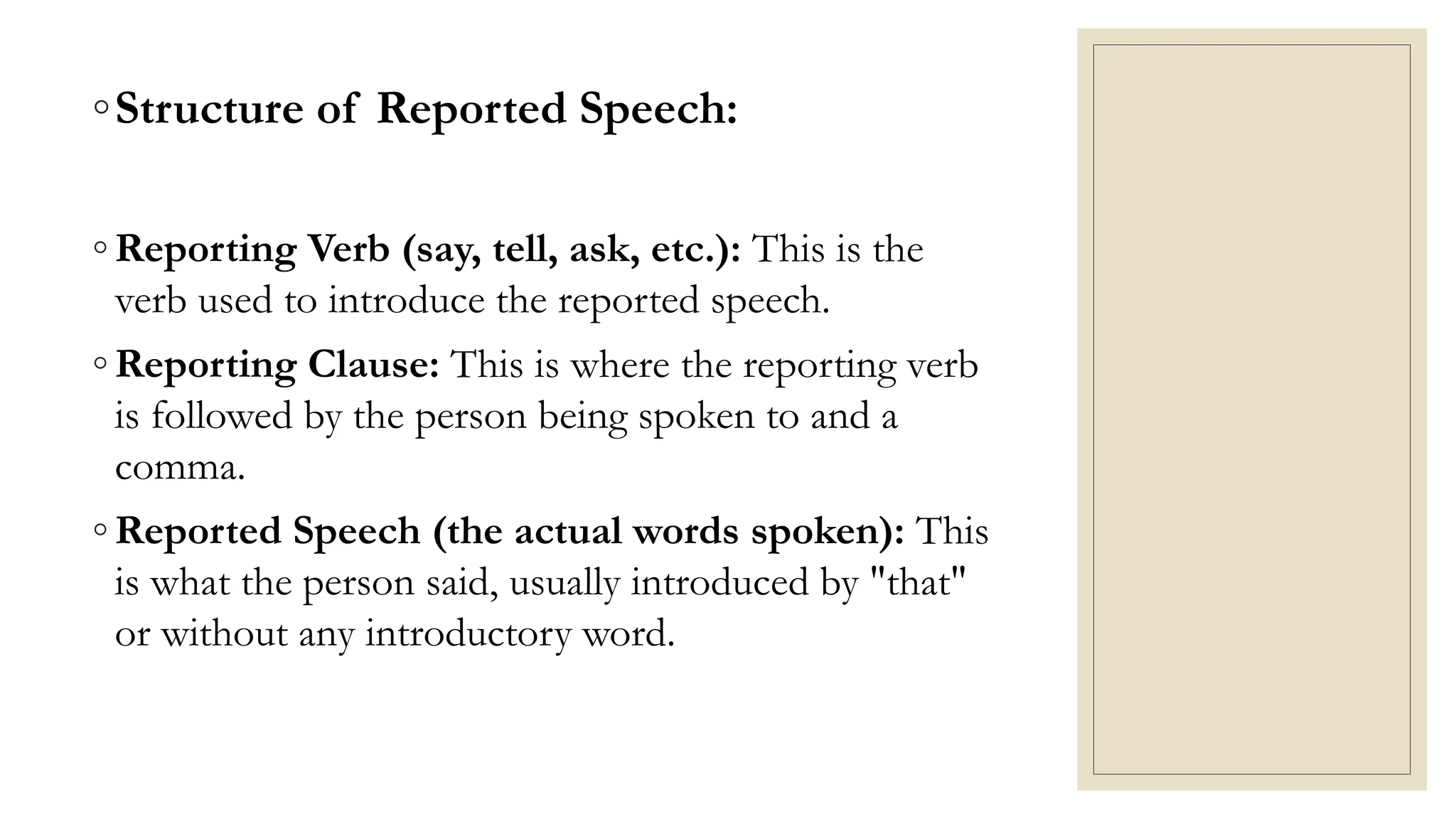 ◦ Structure of Reported Speech:

◦ Reporting Verb (say, tell, ask, etc.): This is the verb used to introduce the reported speech.

◦ Reporting Clause: This is where the reporting verb is followed by the person being spoken to and a comma.

◦ Reported Speech (the actual words spoken): This is what the person said, usually introduced by "that" or without any introductory word.